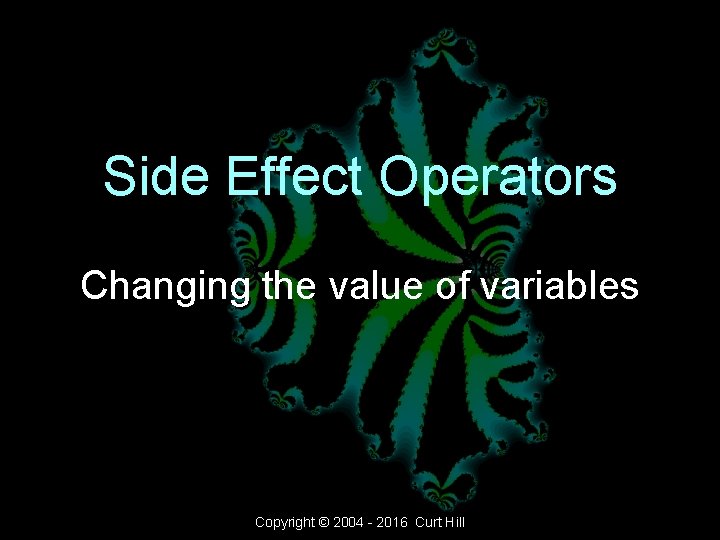 Side Effect Operators

Changing the value of variables

Copyright © 2004 - 2016 Curt Hill